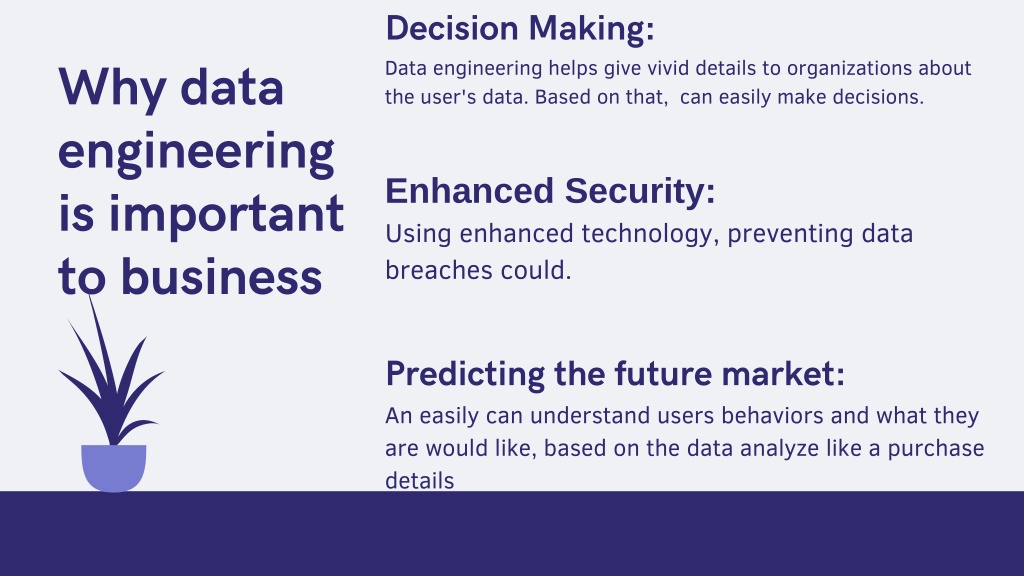 Why data engineering is important to business

Decision Making:
Data engineering helps give vivid details to organizations about the user's data. Based on that, can easily make decisions.

Enhanced Security:
Using enhanced technology, preventing data breaches could.

Predicting the future market:
An easily can understand users behaviors and what they are would like, based on the data analyze like a purchase details